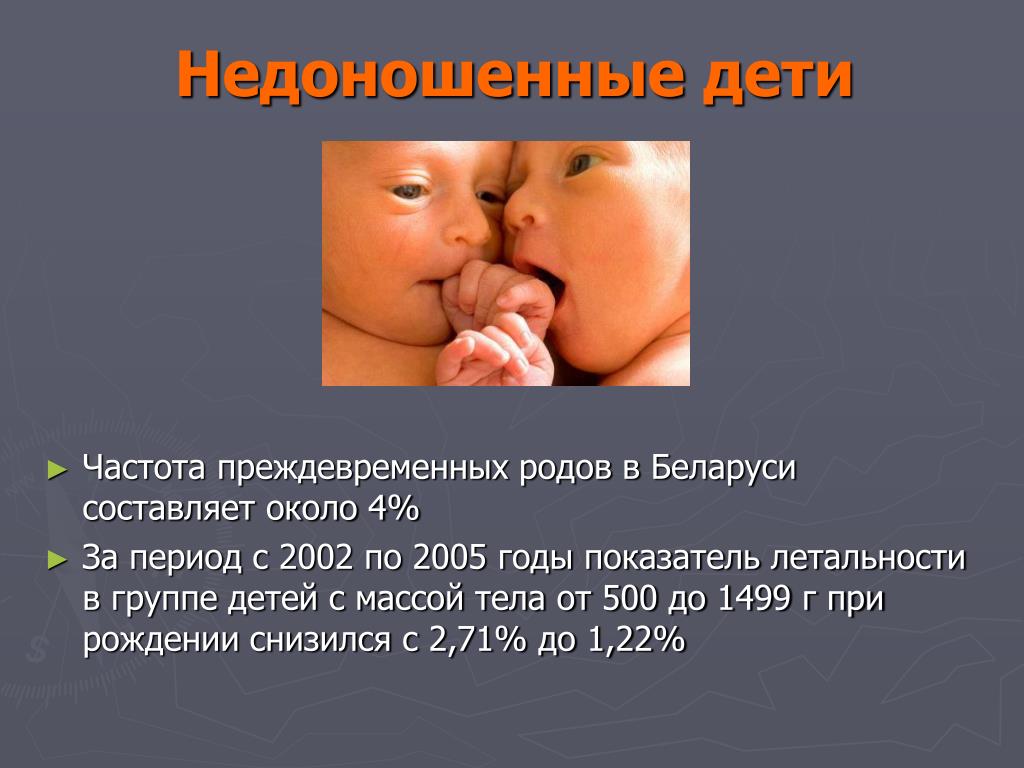 Недоношенные дети

► Частота преждевременных родов в Беларуси составляет около 4%

► За период с 2002 по 2005 годы показатель летальности в группе детей с массой тела от 500 до 1499 г при рождении снизился с 2,71% до 1,22%